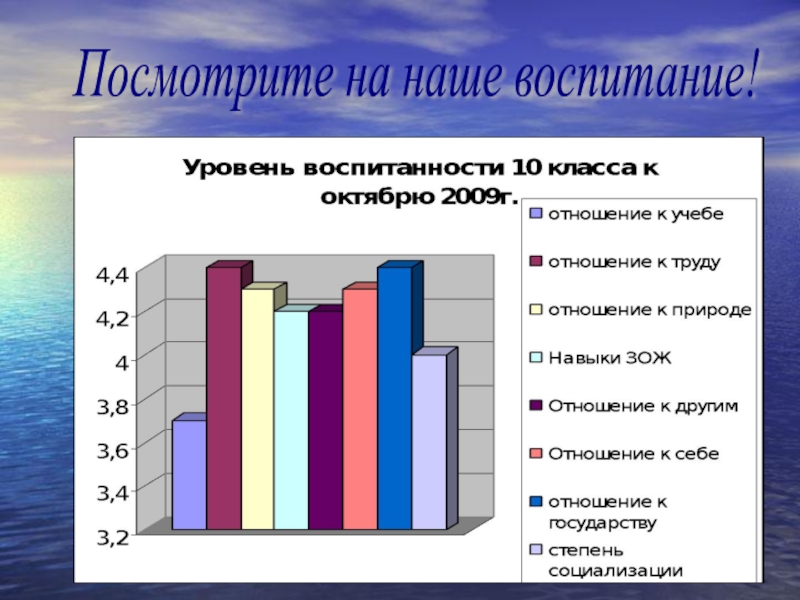 Посмотрите на наше воспитание!

Уровень воспитанности 10 класса к октябрю 2009г.

4,4
4,2
4
3,8
3,6
3,4
3,2

отношение к учебе
отношение к труду
отношение к природе
Навыки ЗОЖ
Отношение к другим
Отношение к себе
отношение к государству
степень социализации